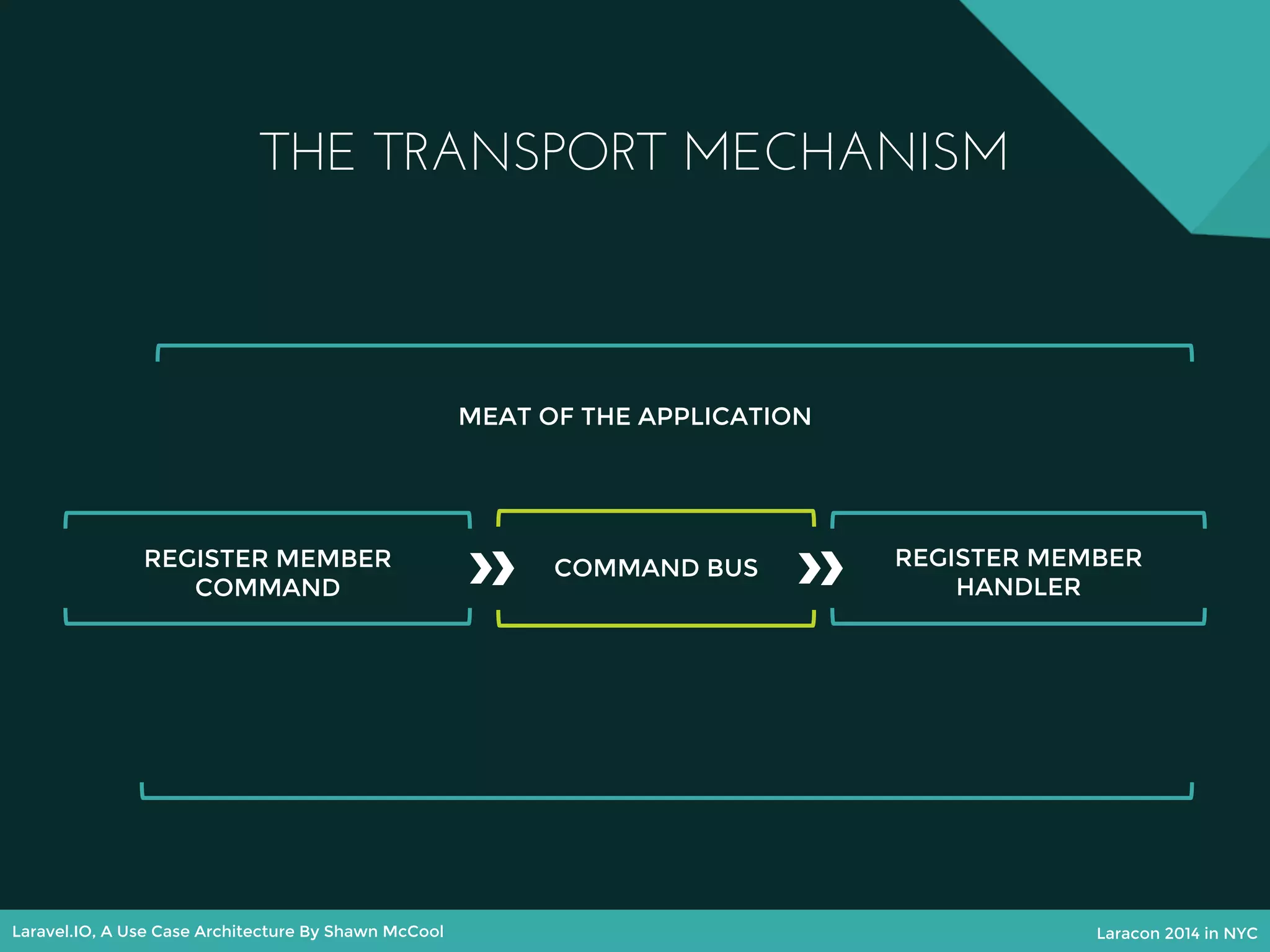 THE TRANSPORT MECHANISM

MEAT OF THE APPLICATION

REGISTER MEMBER COMMAND

COMMAND BUS

REGISTER MEMBER HANDLER

Laravel.IO, A Use Case Architecture By Shawn McCool

Laracon 2014 in NYC